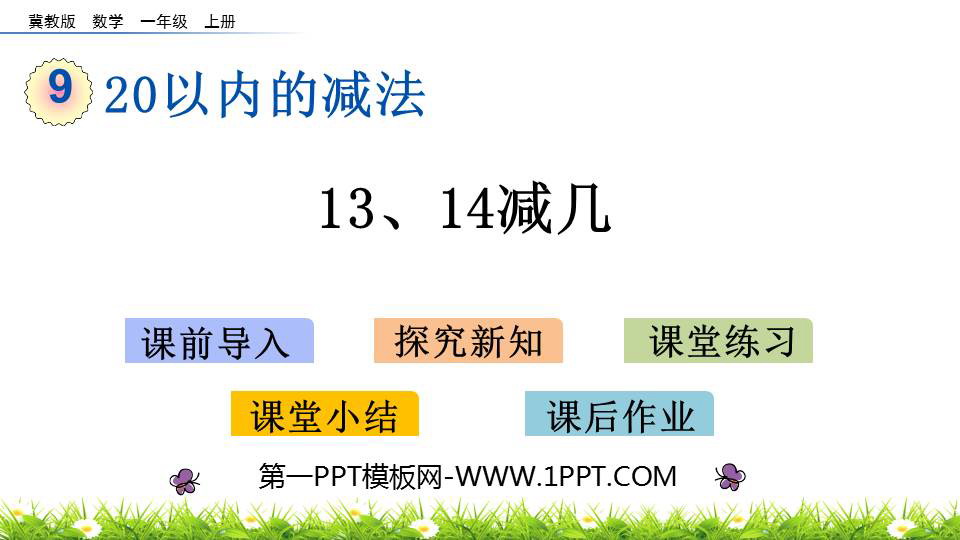 冀教版 数学 一年级 上册

9 20以内的减法

13、14减几

课前导入 探究新知 课堂练习

课堂小结 课后作业

第一PPT模板网-WWW.1PPT.COM